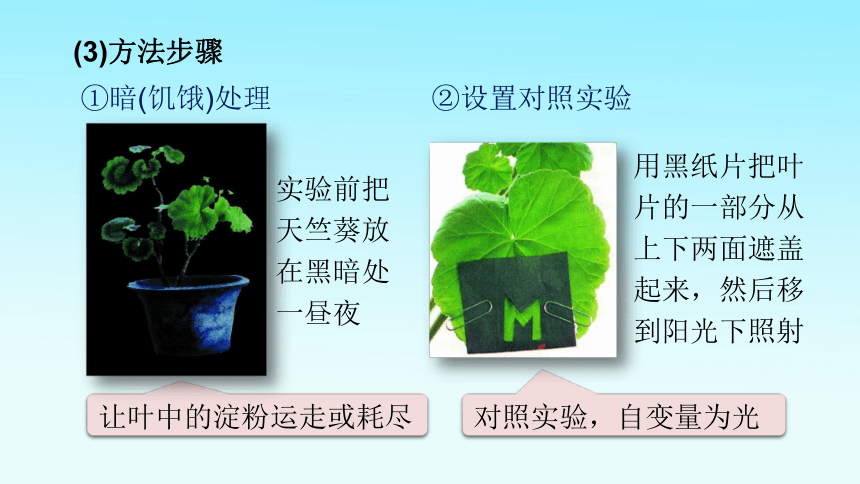 (3)方法步骤

①暗(饥饿)处理

实验前把天竺葵放在黑暗处一昼夜

让叶中的淀粉运走或耗尽

②设置对照实验

M

用黑纸片把叶片的一部分从上下两面遮盖起来，然后移到阳光下照射

对照实验，自变量为光